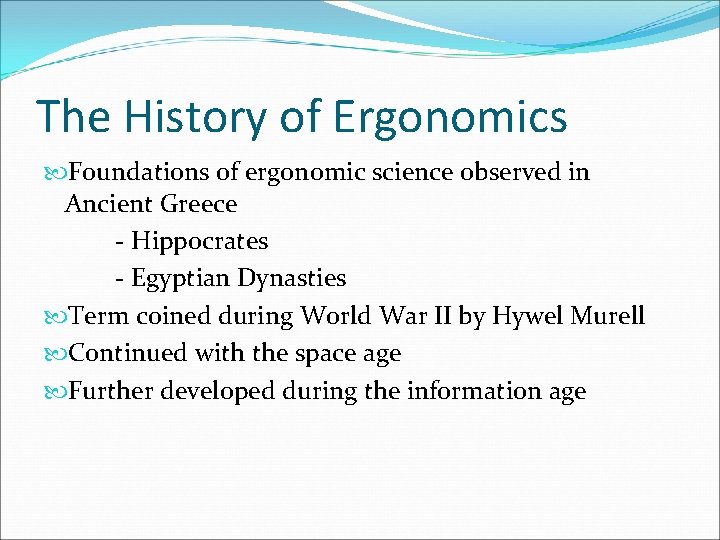 The History of Ergonomics

Foundations of ergonomic science observed in Ancient Greece

- Hippocrates

- Egyptian Dynasties

Term coined during World War II by Hywel Murell

Continued with the space age

Further developed during the information age